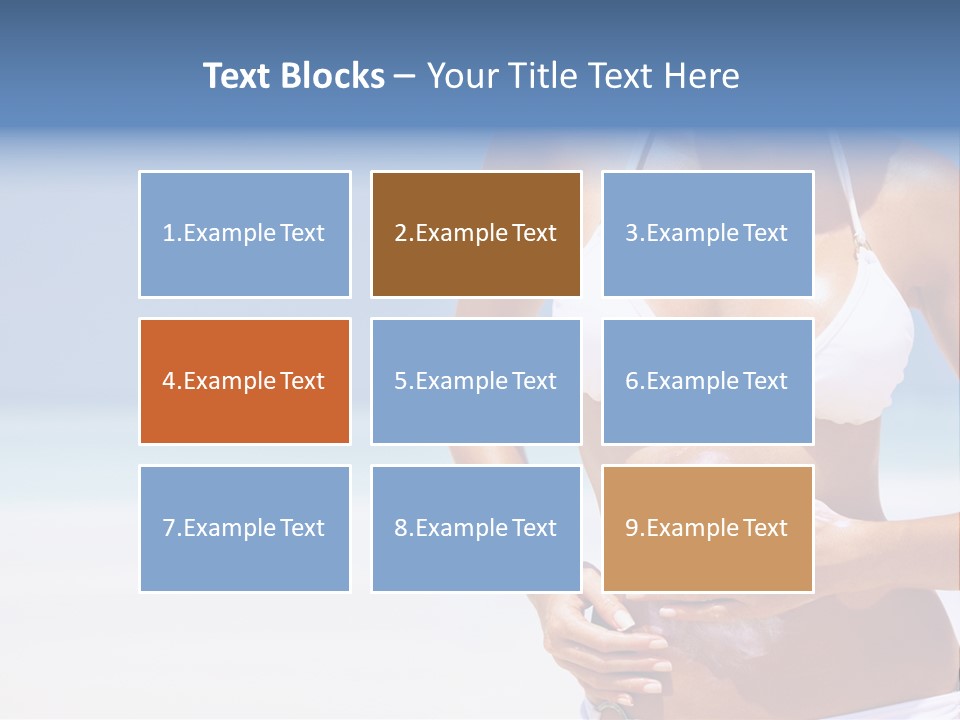 Text Blocks – Your Title Text Here

1.Example Text

2.Example Text

3.Example Text

4.Example Text

5.Example Text

6.Example Text

7.Example Text

8.Example Text

9.Example Text